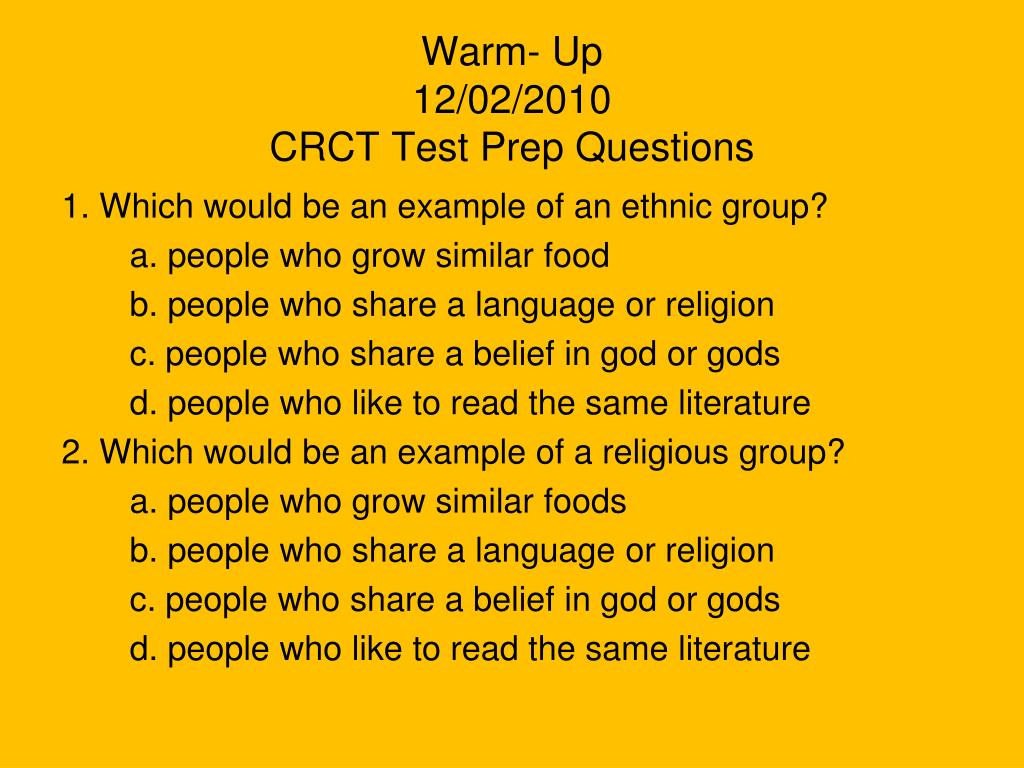 Warm- Up
12/02/2010
CRCT Test Prep Questions

1. Which would be an example of an ethnic group?
a. people who grow similar food
b. people who share a language or religion
c. people who share a belief in god or gods
d. people who like to read the same literature
2. Which would be an example of a religious group?
a. people who grow similar foods
b. people who share a language or religion
c. people who share a belief in god or gods
d. people who like to read the same literature